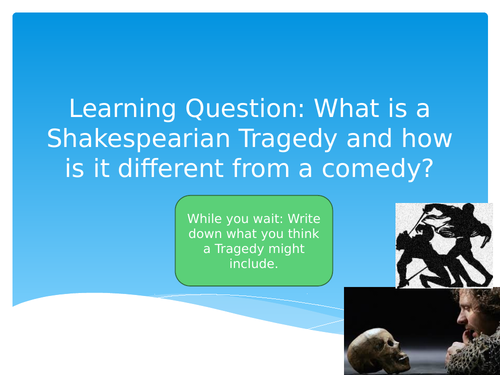 Learning Question: What is a Shakespearian Tragedy and how is it different from a comedy?

While you wait: Write down what you think a Tragedy might include.